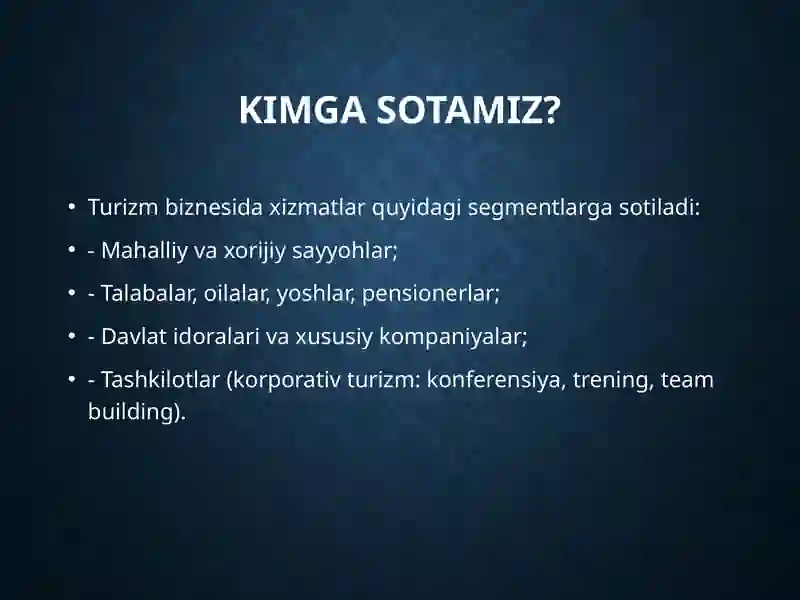 KIMGA SOTAMIZ?

• Turizm biznesida xizmatlar quyidagi segmentlarga sotiladi:
• - Mahalliy va xorijiy sayyohlar;
• - Talabalar, oilalar, yoshlar, pensionerlar;
• - Davlat idoralari va xususiy kompaniyalar;
• - Tashkilotlar (korporativ turizm: konferensiya, trening, team building).